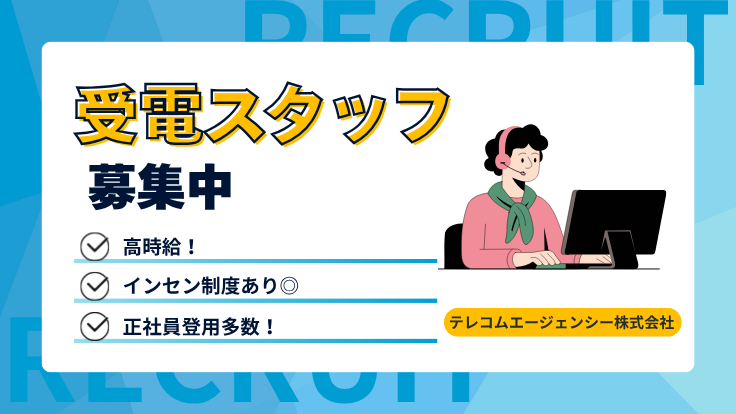 RECRUIT

受電スタッフ

募集中

高時給！

インセン制度あり◎

正社員登用多数！

テレコムエージェンシー株式会社

RECRUIT